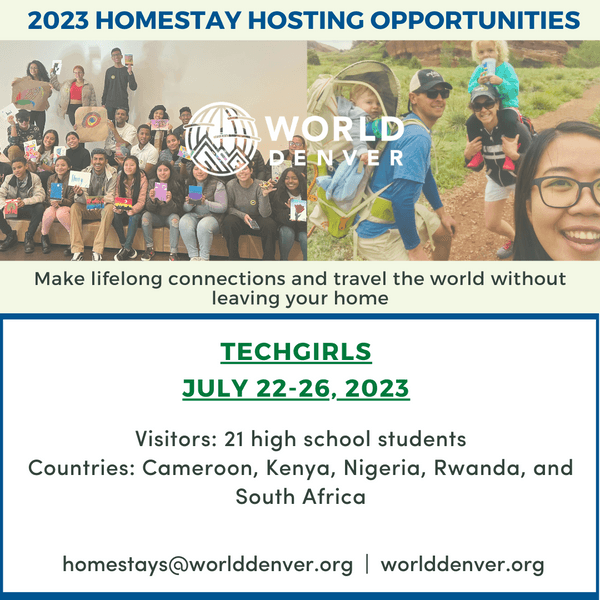 2023 HOMESTAY HOSTING OPPORTUNITIES

WORLD DENVER

Make lifelong connections and travel the world without leaving your home

TECHGIRLS

JULY 22-26, 2023

Visitors: 21 high school students
Countries: Cameroon, Kenya, Nigeria, Rwanda, and South Africa

homestays@worlddenver.org | worlddenver.org